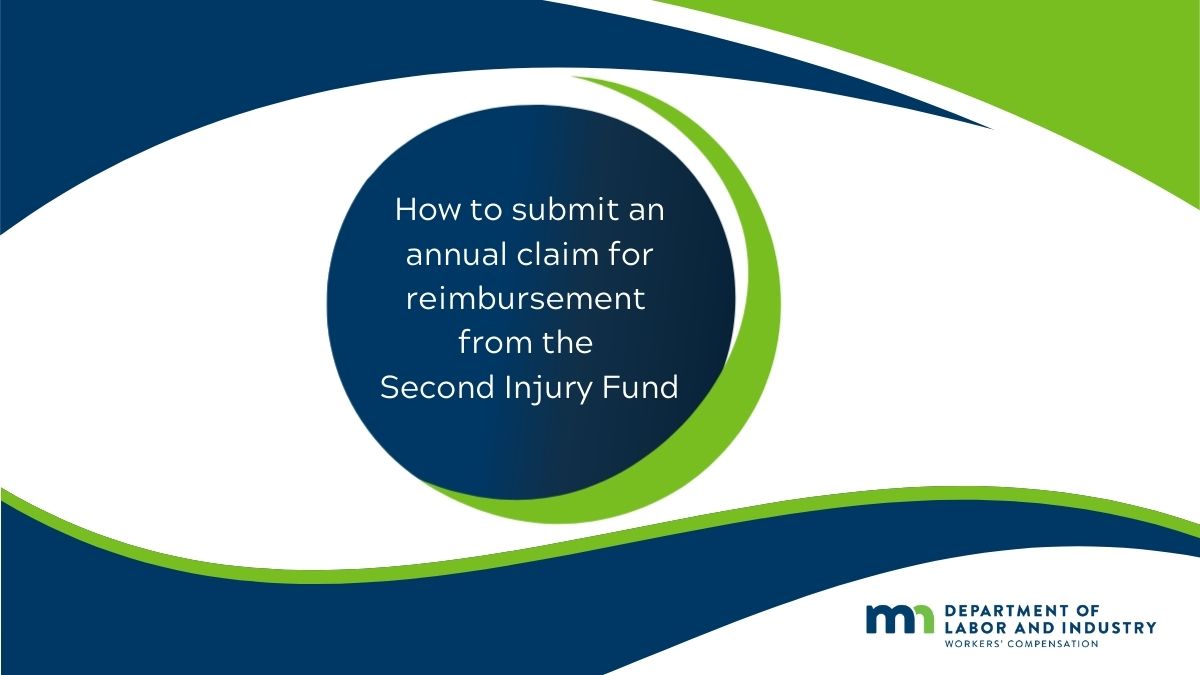 How to submit an annual claim for reimbursement from the Second Injury Fund

mn DEPARTMENT OF LABOR AND INDUSTRY
WORKERS' COMPENSATION